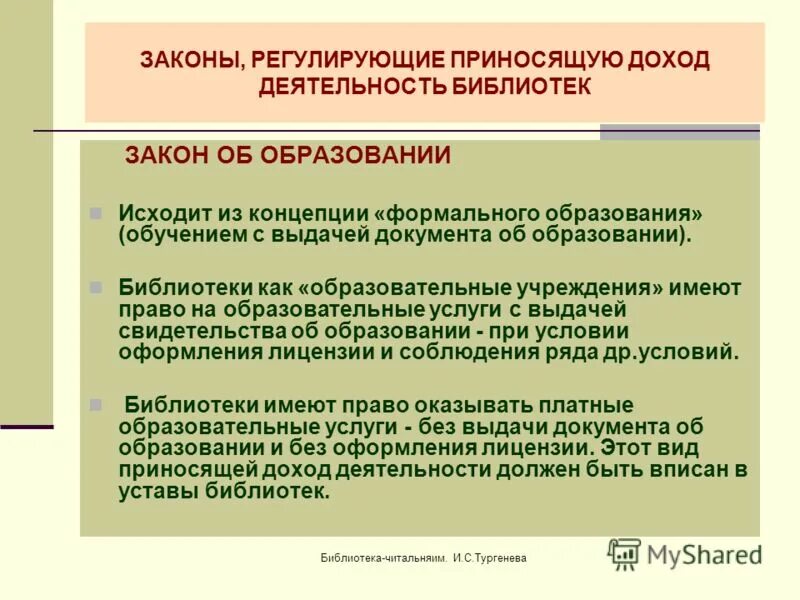 ЗАКОНЫ, РЕГУЛИРУЮЩИЕ ПРИНОСЯЩУЮ ДОХОД ДЕЯТЕЛЬНОСТЬ БИБЛИОТЕК

ЗАКОН ОБ ОБРАЗОВАНИИ

Исходит из концепции «формального образования» (обучением с выдачей документа об образовании).

Библиотеки как «образовательные учреждения» имеют право на образовательные услуги с выдачей свидетельства об образовании - при условии оформления лицензии и соблюдения ряда др.условий.

Библиотеки имеют право оказывать платные образовательные услуги - без выдачи документа об образовании и без оформления лицензии. Этот вид приносящей доход деятельности должен быть вписан в уставы библиотек.

Библиотека-читальняим. И.С.Тургенева

MyShared